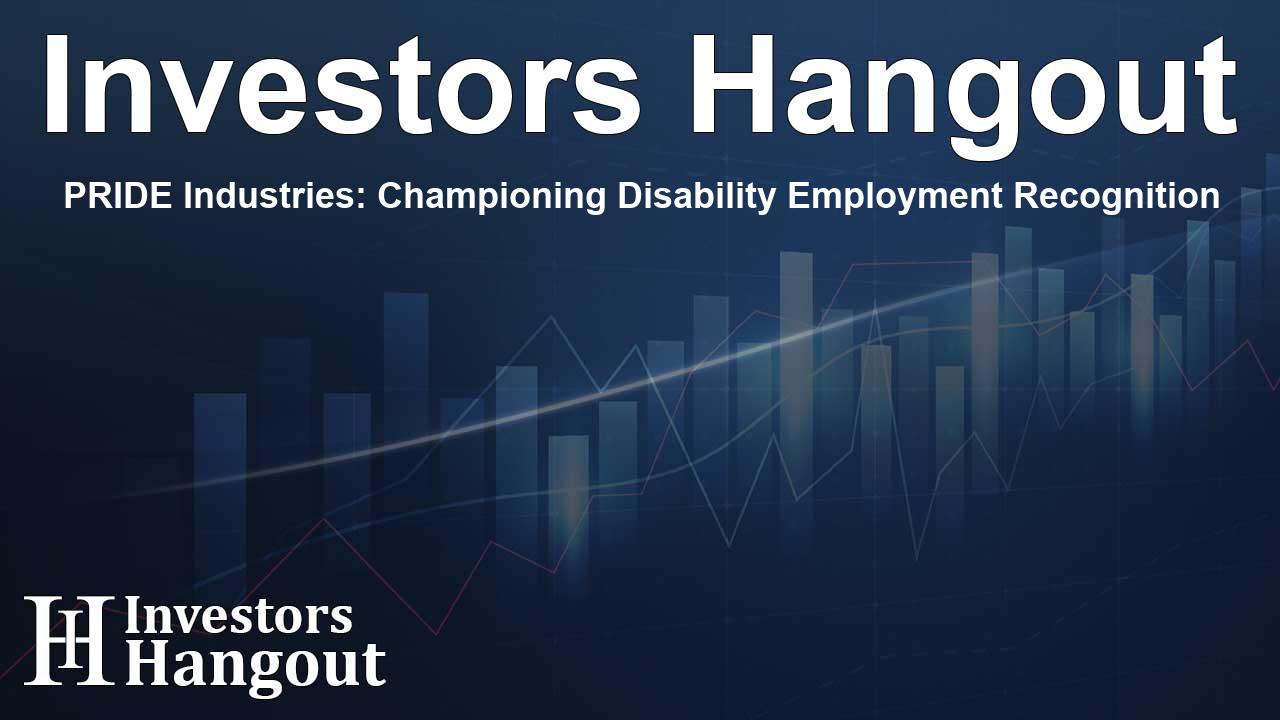 Investors Hangout

PRIDE Industries: Championing Disability Employment Recognition

IH Investors Hangout